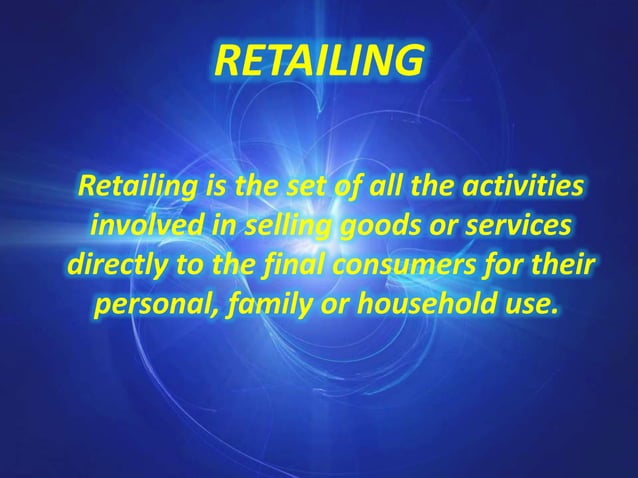 RETAILING

Retailing is the set of all the activities involved in selling goods or services directly to the final consumers for their personal, family or household use.